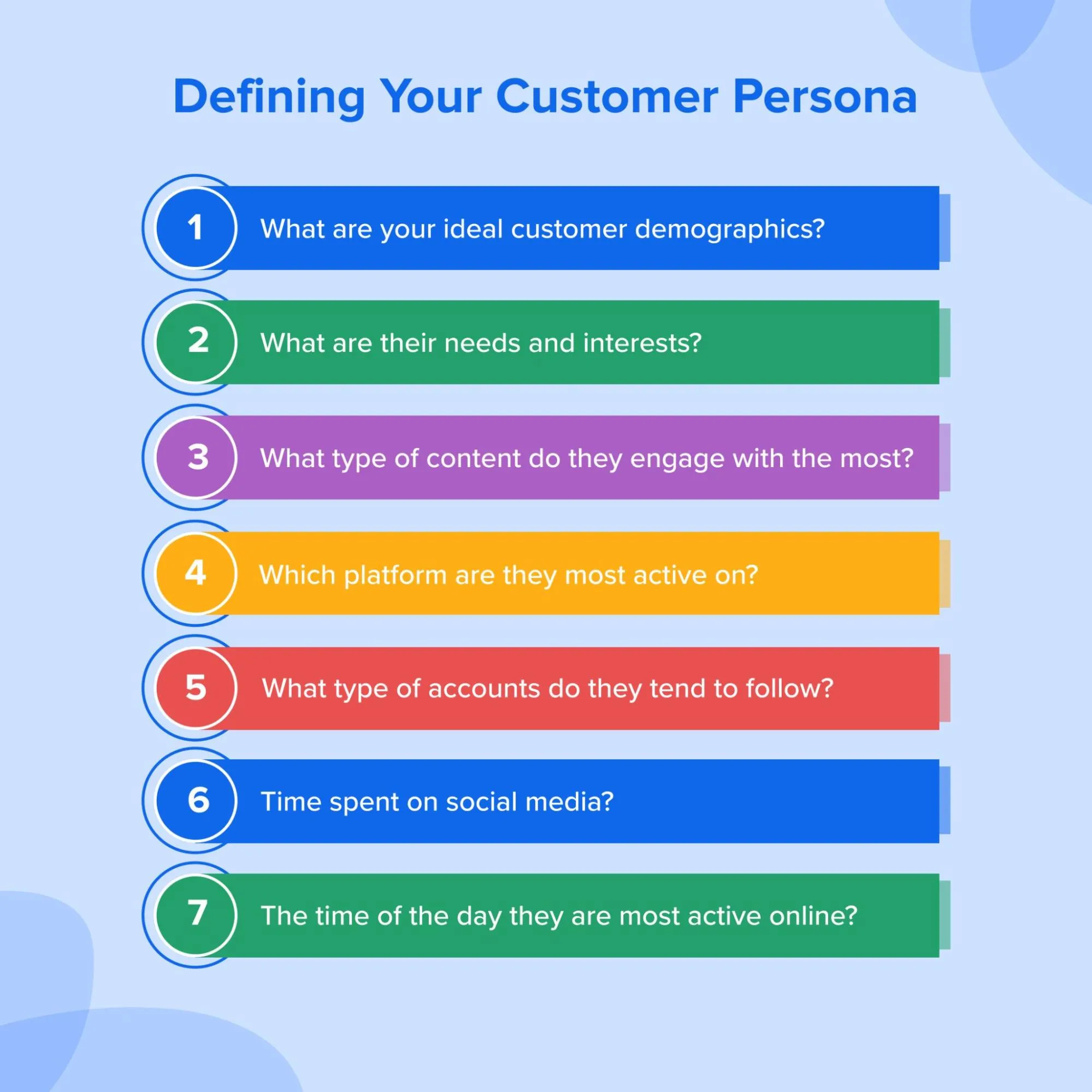 Defining Your Customer Persona

1 What are your ideal customer demographics?

2 What are their needs and interests?

3 What type of content do they engage with the most?

4 Which platform are they most active on?

5 What type of accounts do they tend to follow?

6 Time spent on social media?

7 The time of the day they are most active online?